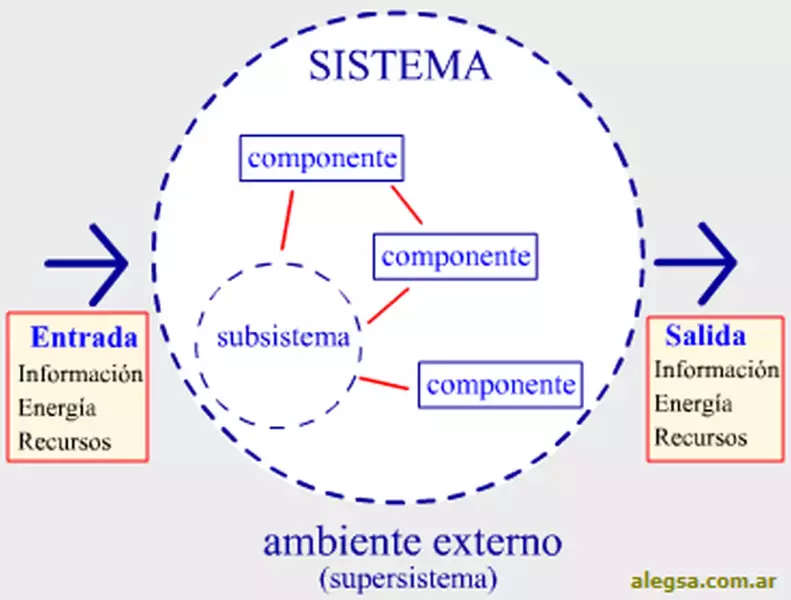 SISTEMA

componente

componente

subsistema

componente

Entrada
Información
Energía
Recursos

Salida
Información
Energía
Recursos

ambiente externo
(supersistema)

alegsa.com.ar